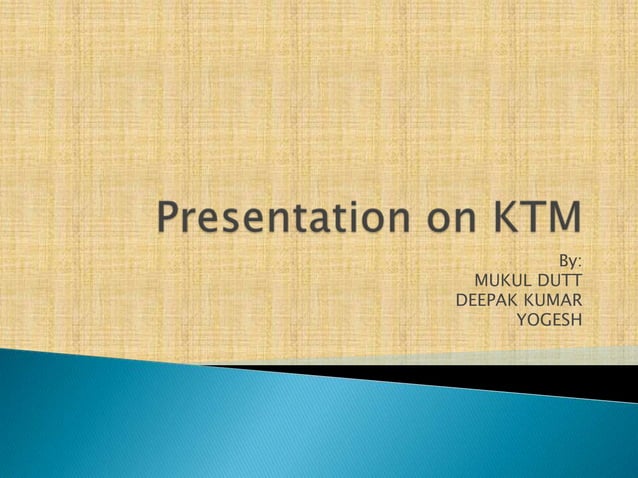 Presentation on KTM

By:
MUKUL DUTT
DEEPAK KUMAR
YOGESH